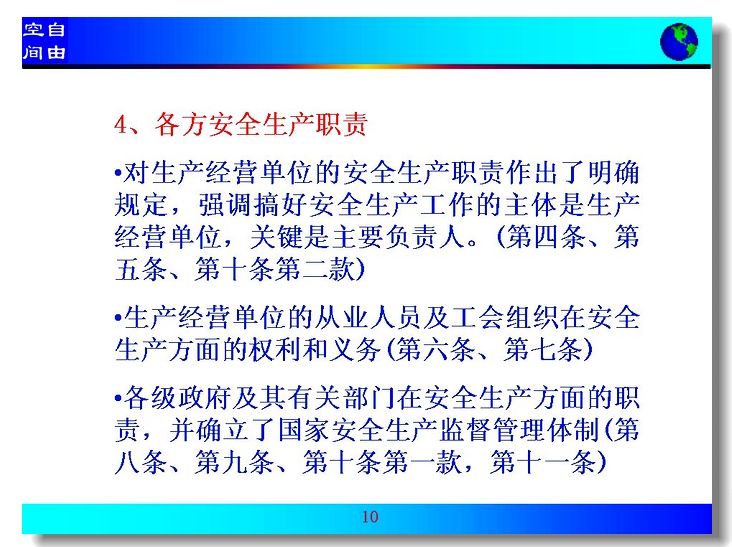 空自
间由

4、各方安全生产职责

•对生产经营单位的安全生产职责作出了明确规定，强调搞好安全生产工作的主体是生产经营单位，关键是主要负责人。(第四条、第五条、第十条第二款)

•生产经营单位的从业人员及工会组织在安全生产方面的权利和义务(第六条、第七条)

•各级政府及其有关部门在安全生产方面的职责，并确立了国家安全生产监督管理体制(第八条、第九条、第十条第一款，第十一条)

10